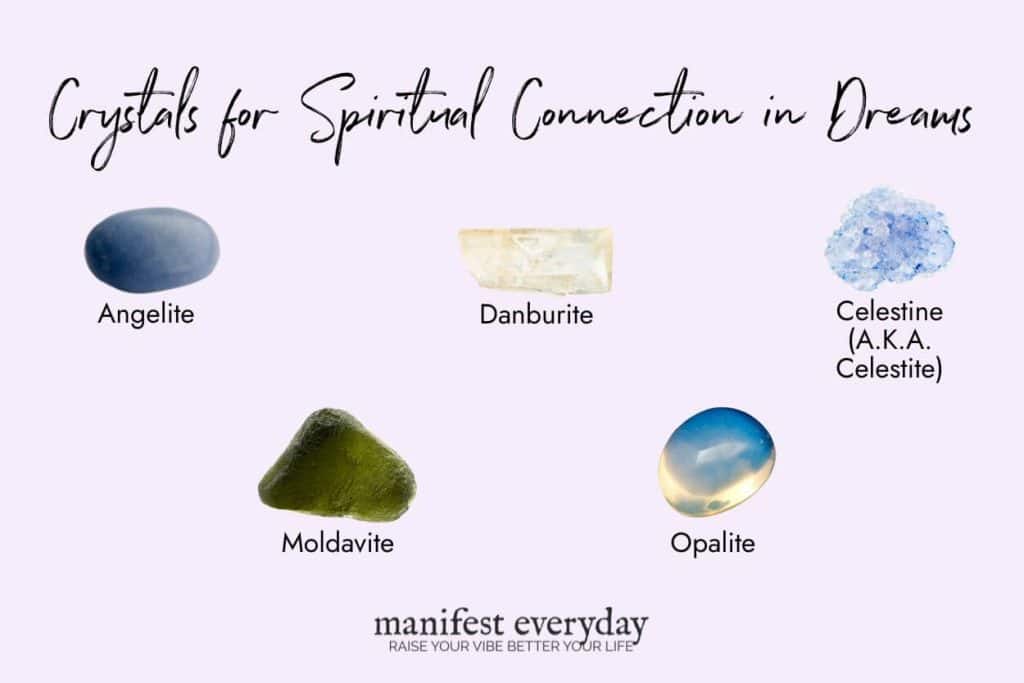 Crystals for Spiritual Connection in Dreams

Angelite

Danburite

Celestine (A.K.A. Celestite)

Moldavite

Opalite

manifest everyday
RAISE YOUR VIBE BETTER YOUR LIFE